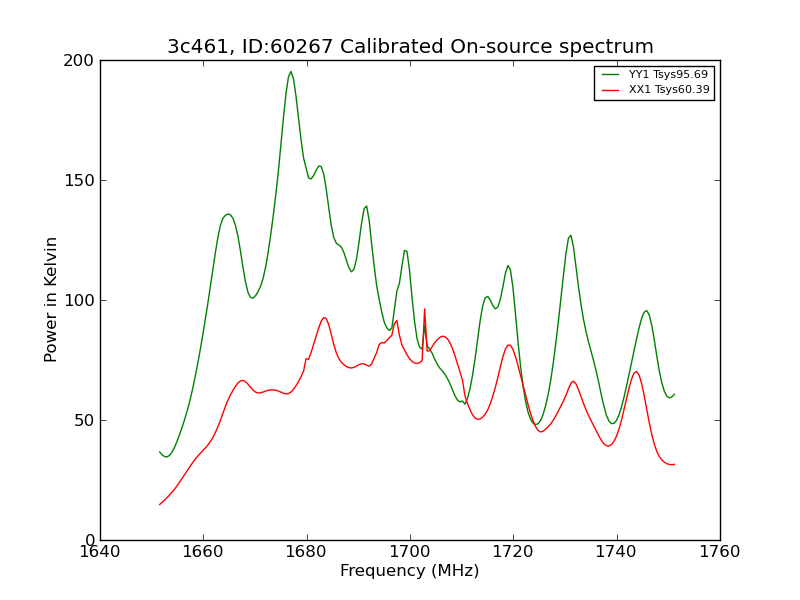 3c461, ID:60267 Calibrated On-source spectrum

YY1 Tsys95.69
XX1 Tsys60.39

Power in Kelvin

200
150
100
50
0

1640
1660
1680
1700
1720
1740
1760

Frequency (MHz)